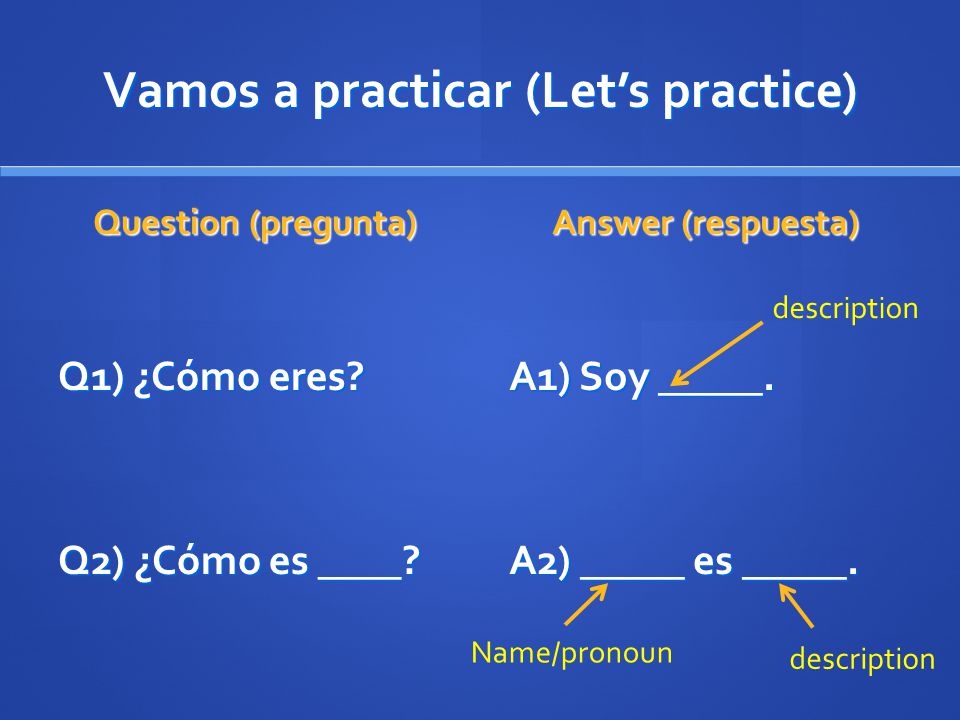 Vamos a practicar (Let's practice)

Question (pregunta)

Q1) ¿Cómo eres?

Q2) ¿Cómo es ____?

Answer (respuesta)

description

A1) Soy _____.

A2) _____ es _____.

Name/pronoun

description